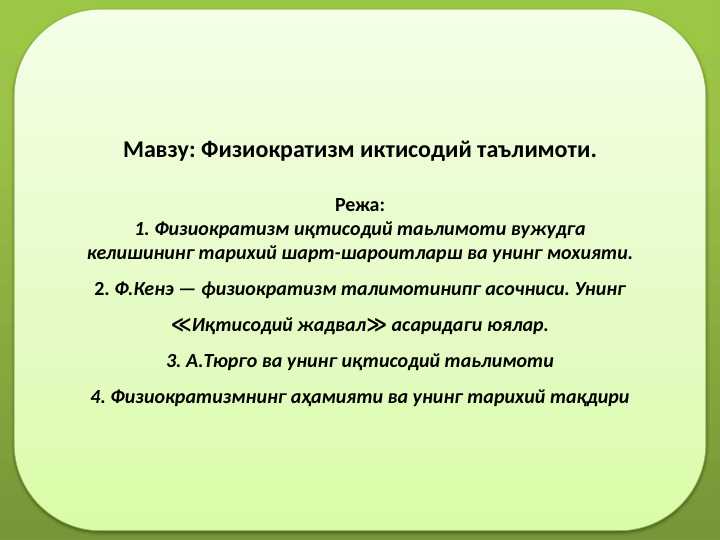 Мавзу: Физиократизм иктисодий таълимоти.

Режа:
1. Физиократизм иқтисодий таьлимоти вужудга келишининг тарихий шарт-шароитларш ва унинг мохияти.

2. Ф.Кенэ — физиократизм талимотинипг асочниси. Унинг

≪Иқтисодий жадвал≫ асаридаги юялар.

3. А.Тюрго ва унинг иқтисодий таьлимоти

4. Физиократизмнинг аҳамияти ва унинг тарихий тақдири